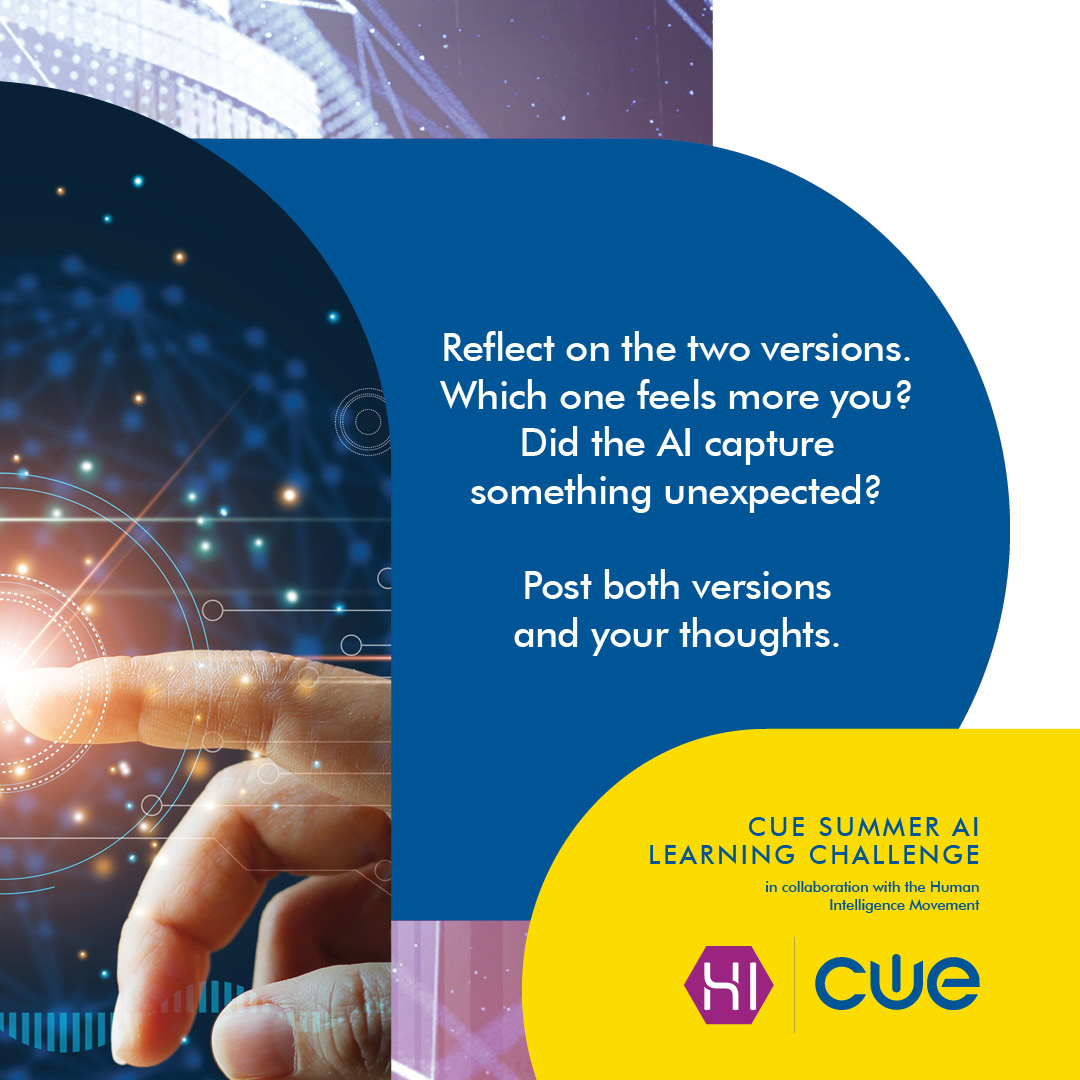 Reflect on the two versions. Which one feels more you? Did the AI capture something unexpected?

Post both versions and your thoughts.

CUE SUMMER AI LEARNING CHALLENGE

in collaboration with the Human Intelligence Movement

HI

CUE